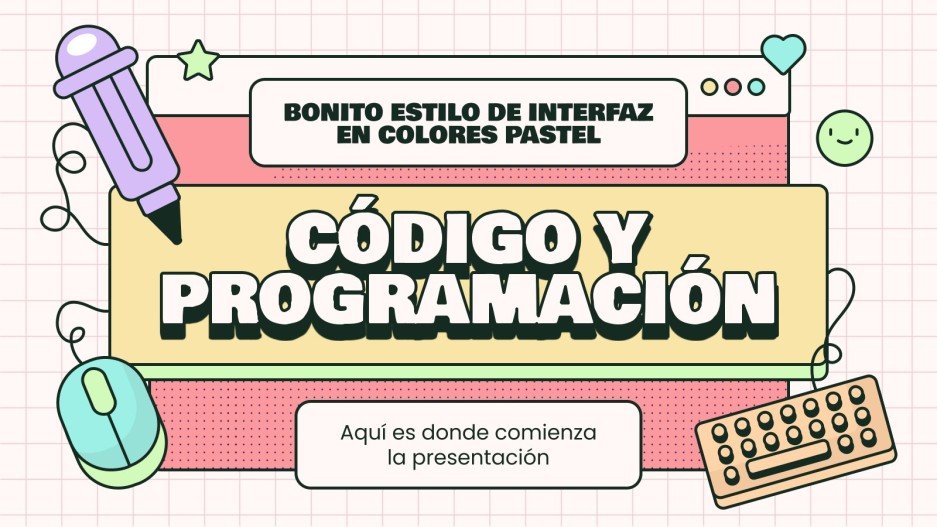 BONITO ESTILO DE INTERFAZ EN COLORES PASTEL

CÓDIGO Y PROGRAMACIÓN

Aquí es donde comienza la presentación